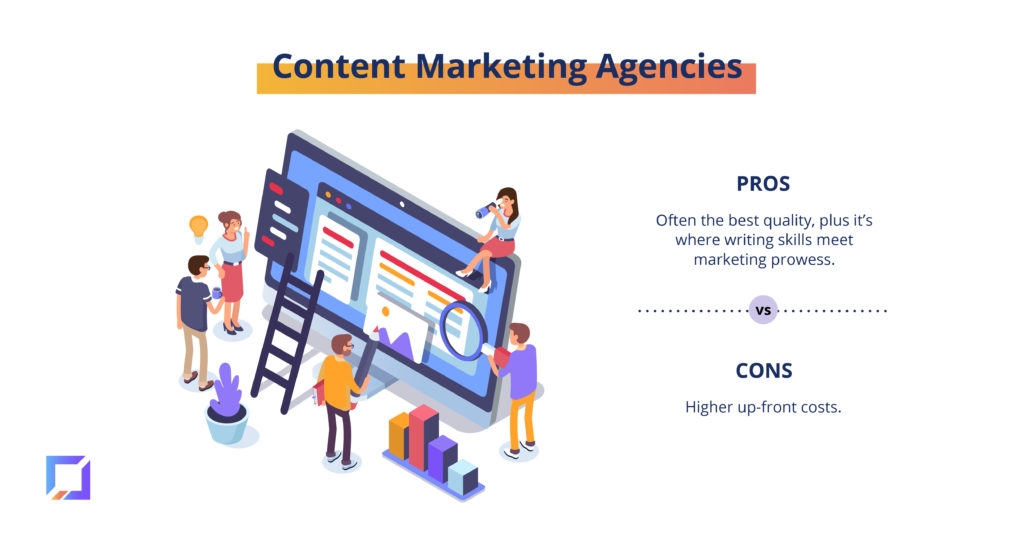 Content Marketing Agencies

PROS

Often the best quality, plus it's where writing skills meet marketing prowess.

vs

CONS

Higher up-front costs.